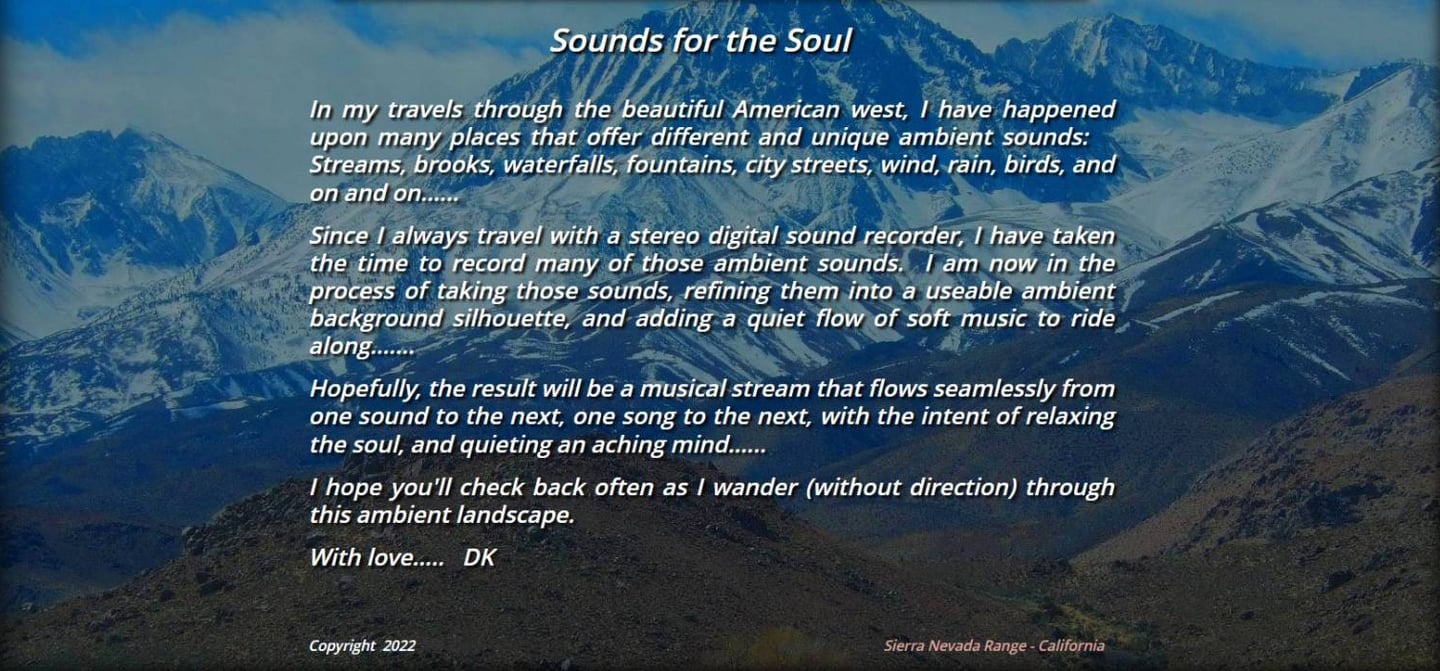 Sounds for the Soul

In my travels through the beautiful American west, I have happened upon many places that offer different and unique ambient sounds: Streams, brooks, waterfalls, fountains, city streets, wind, rain, birds, and on and on......

Since I always travel with a stereo digital sound recorder, I have taken the time to record many of those ambient sounds. I am now in the process of taking those sounds, refining them into a useable ambient background silhouette, and adding a quiet flow of soft music to ride along.......

Hopefully, the result will be a musical stream that flows seamlessly from one sound to the next, one song to the next, with the intent of relaxing the soul, and quieting an aching mind......

I hope you'll check back often as I wander (without direction) through this ambient landscape.

With love..... DK

Copyright 2022

Sierra Nevada Range - California